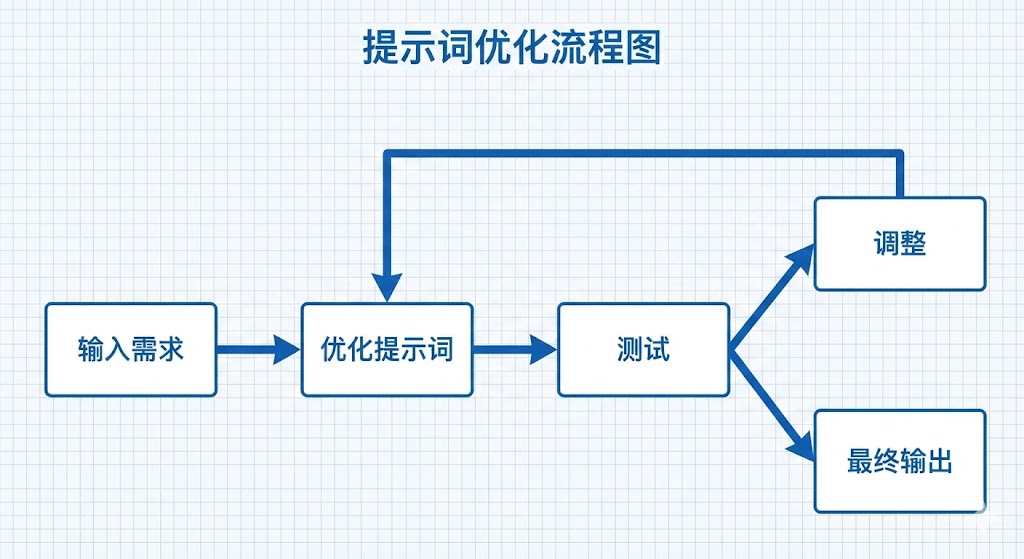 提示词优化流程图

输入需求

优化提示词

测试

调整

最终输出